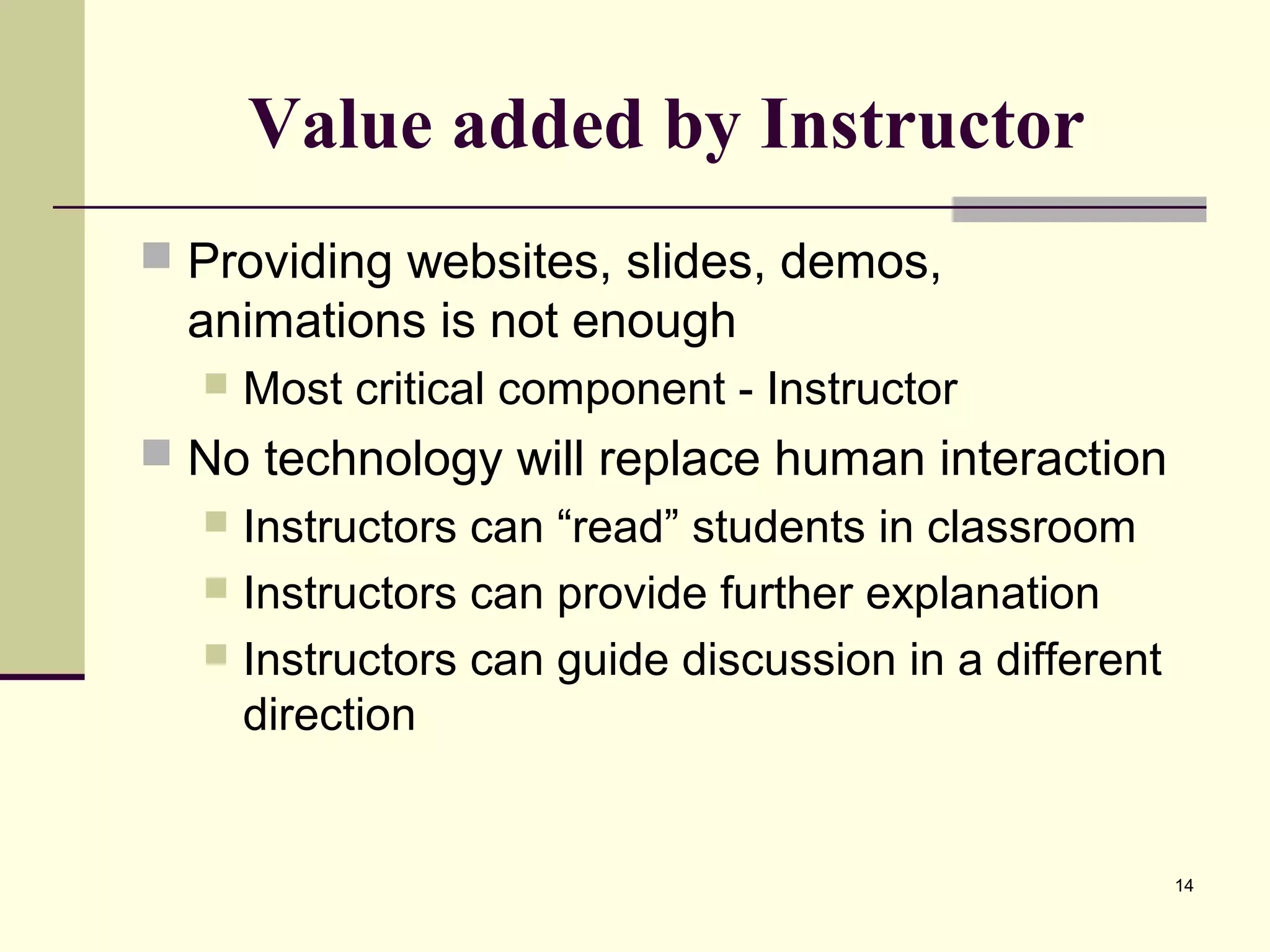 Value added by Instructor

Providing websites, slides, demos, animations is not enough

Most critical component - Instructor

No technology will replace human interaction

Instructors can “read” students in classroom

Instructors can provide further explanation

Instructors can guide discussion in a different direction

14